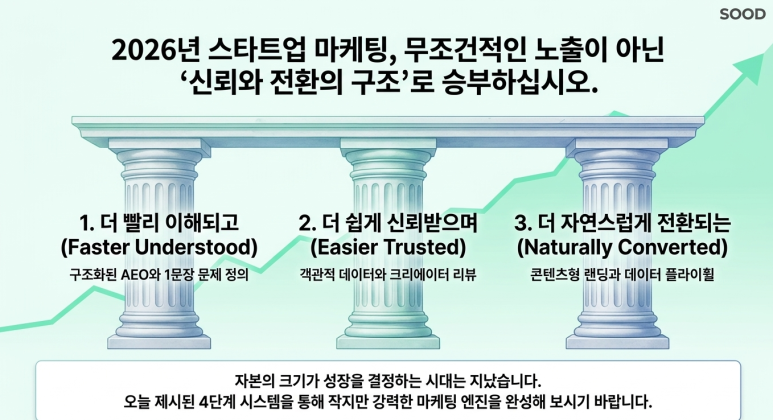 SOOD

2026년 스타트업 마케팅, 무조건적인 노출이 아닌 '신뢰와 전환의 구조'로 승부하십시오.

1. 더 빨리 이해되고
(Faster Understood)
구조화된 AEO와 1문장 문제 정의

2. 더 쉽게 신뢰받으며
(Easier Trusted)
객관적 데이터와 크리에이터 리뷰

3. 더 자연스럽게 전환되는
(Naturally Converted)
콘텐츠형 랜딩과 데이터 플라이휠

자본의 크기가 성장을 결정하는 시대는 지났습니다.
오늘 제시된 4단계 시스템을 통해 작지만 강력한 마케팅 엔진을 완성해 보시기 바랍니다.